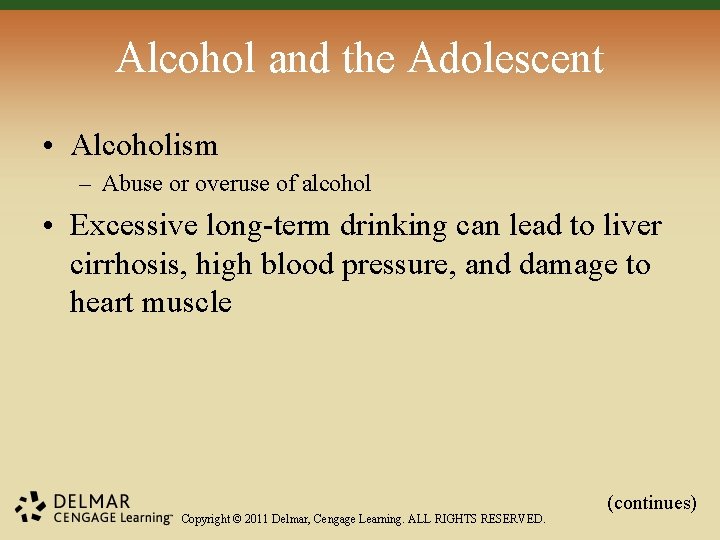 Alcohol and the Adolescent

• Alcoholism
– Abuse or overuse of alcohol

• Excessive long-term drinking can lead to liver cirrhosis, high blood pressure, and damage to heart muscle

(continues)

DELMAR
CENGAGE Learning™ Copyright © 2011 Delmar, Cengage Learning. ALL RIGHTS RESERVED.